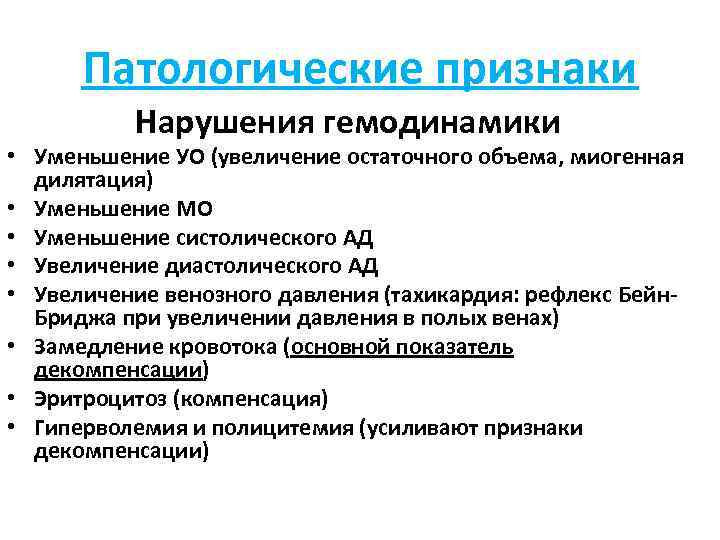 Патологические признаки

Нарушения гемодинамики

• Уменьшение УО (увеличение остаточного объема, миогенная дилятация)
• Уменьшение МО
• Уменьшение систолического АД
• Увеличение диастолического АД
• Увеличение венозного давления (тахикардия: рефлекс Бейн-Бриджа при увеличении давления в полых венах)
• Замедление кровотока (основной показатель декомпенсации)
• Эритроцитоз (компенсация)
• Гиперволемия и полицитемия (усиливают признаки декомпенсации)